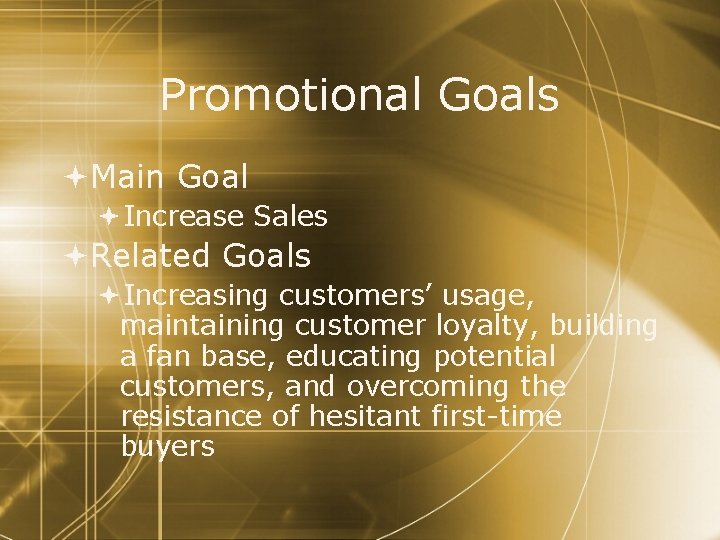 Promotional Goals

Main Goal

Increase Sales

Related Goals

Increasing customers’ usage, maintaining customer loyalty, building a fan base, educating potential customers, and overcoming the resistance of hesitant first-time buyers